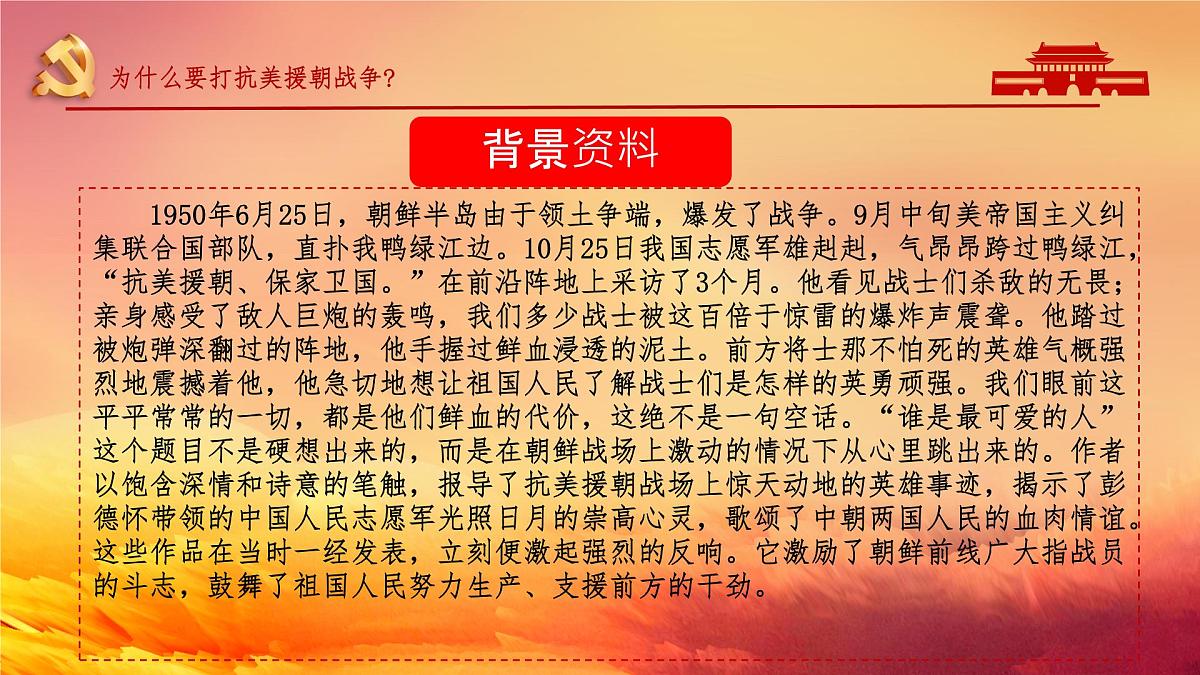 为什么要打抗美援朝战争?

背景资料

1950年6月25日，朝鲜半岛由于领土争端，爆发了战争。9月中旬美帝国主义纠集联合国部队，直扑我鸭绿江边。10月25日我国志愿军雄赳赳，气昂昂跨过鸭绿江，“抗美援朝、保家卫国。”在前沿阵地上采访了3个月。他看见战士们杀敌的无畏；亲身感受了敌人巨炮的轰鸣，我们多少战士被这百倍于惊雷的爆炸声震聋。他踏过被炮弹深翻过的阵地，他手握过鲜血浸透的泥土。前方将士那不怕死的英雄气概强烈地震撼着他，他急切地想让祖国人民了解战士们是怎样的英勇顽强。我们眼前这平平常常的一切，都是他们鲜血的代价，这绝不是一句空话。“谁是最可爱的人”这个题目不是硬想出来的，而是在朝鲜战场上激动的情况下从心里跳出来的。作者以饱含深情和诗意的笔触，报导了抗美援朝战场上惊天动地的英雄事迹，揭示了彭德怀带领的中国人民志愿军光照日月的崇高心灵，歌颂了中朝两国人民的血肉情谊。这些作品在当时一经发表，立刻便激起强烈的反响。它激励了朝鲜前线广大指战员的斗志，鼓舞了祖国人民努力生产、支援前方的干劲。